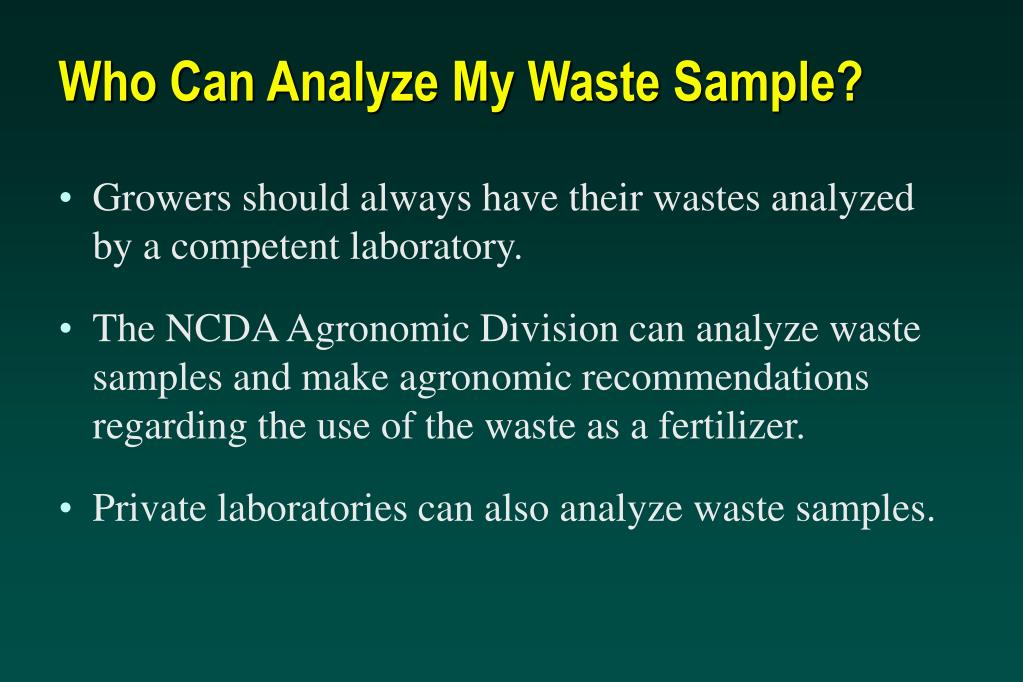 Who Can Analyze My Waste Sample?

• Growers should always have their wastes analyzed by a competent laboratory.

• The NCDA Agronomic Division can analyze waste samples and make agronomic recommendations regarding the use of the waste as a fertilizer.

• Private laboratories can also analyze waste samples.